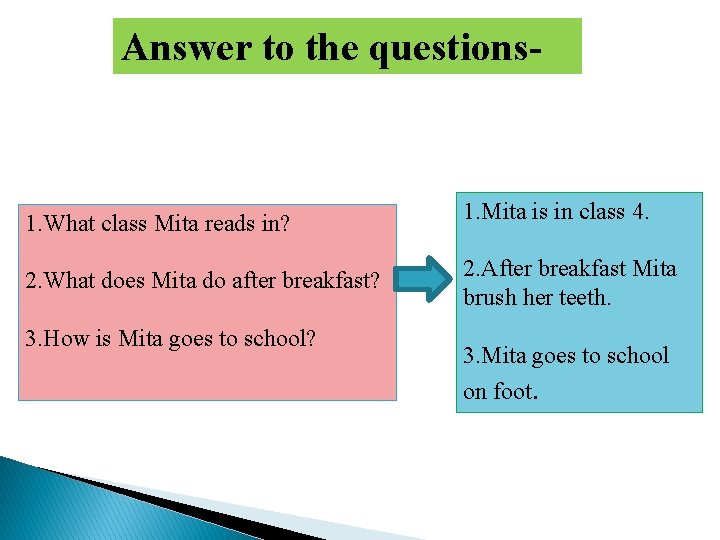 Answer to the questions-

1.What class Mita reads in?

2.What does Mita do after breakfast?

3.How is Mita goes to school?

1.Mita is in class 4.

2.After breakfast Mita brush her teeth.

3.Mita goes to school on foot.